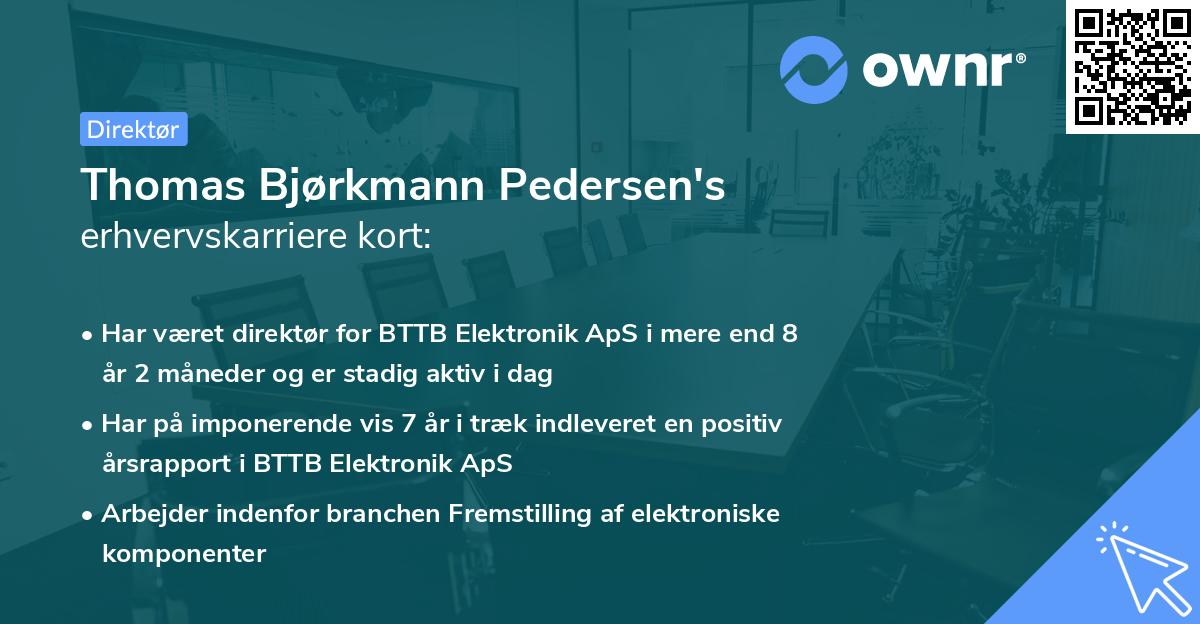 ownr®

Direktør

Thomas Bjørkmann Pedersen's
erhvervskarriere kort:

• Har været direktør for BTTB Elektronik ApS i mere end 8 år 2 måneder og er stadig aktiv i dag
• Har på imponerende vis 7 år i træk indleveret en positiv årsrapport i BTTB Elektronik ApS
• Arbejder indenfor branchen Fremstilling af elektroniske komponenter